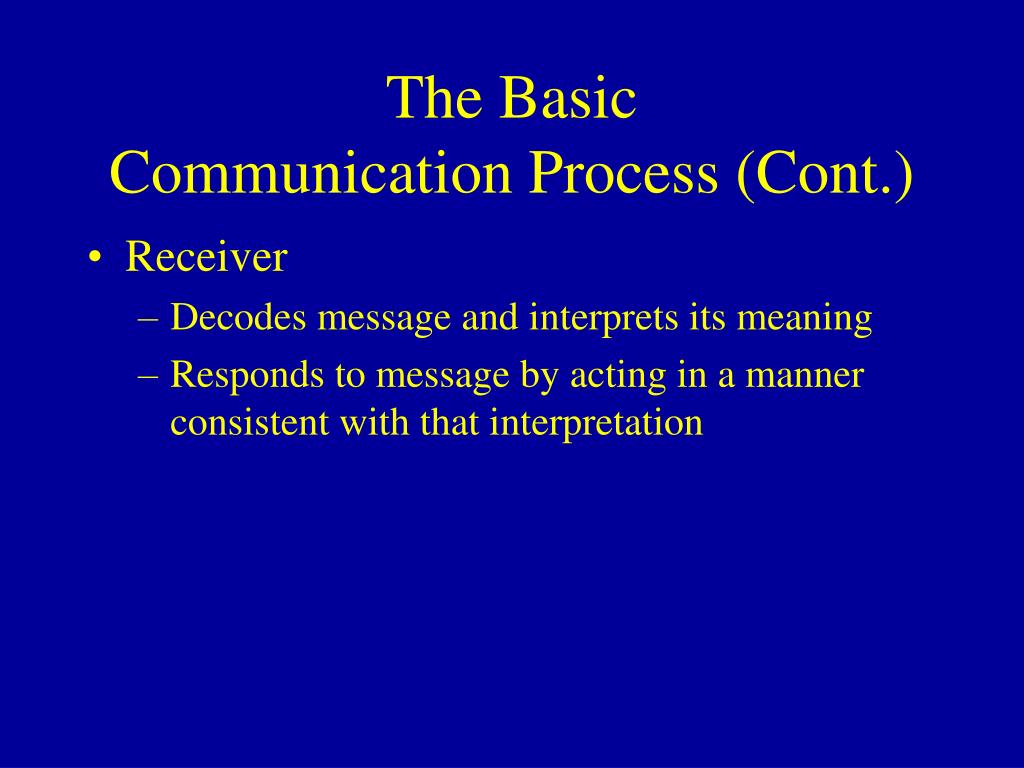 The Basic
Communication Process (Cont.)

• Receiver
– Decodes message and interprets its meaning
– Responds to message by acting in a manner consistent with that interpretation